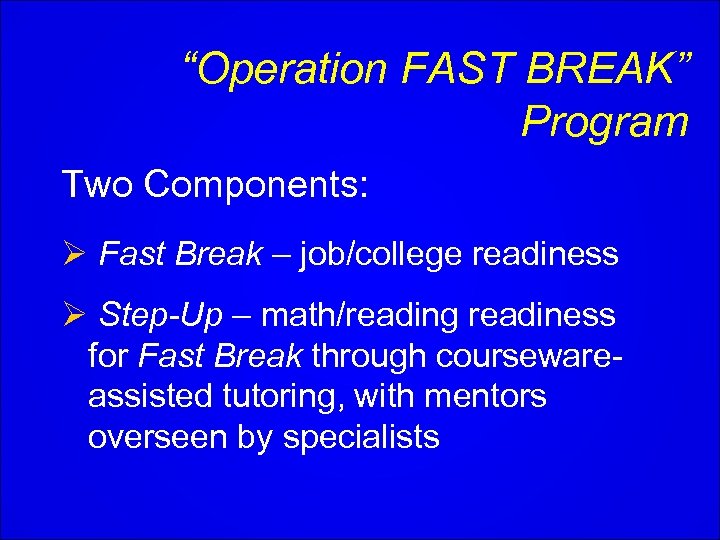 “Operation FAST BREAK” Program

Two Components:

➢ Fast Break – job/college readiness

➢ Step-Up – math/reading readiness for Fast Break through courseware-assisted tutoring, with mentors overseen by specialists